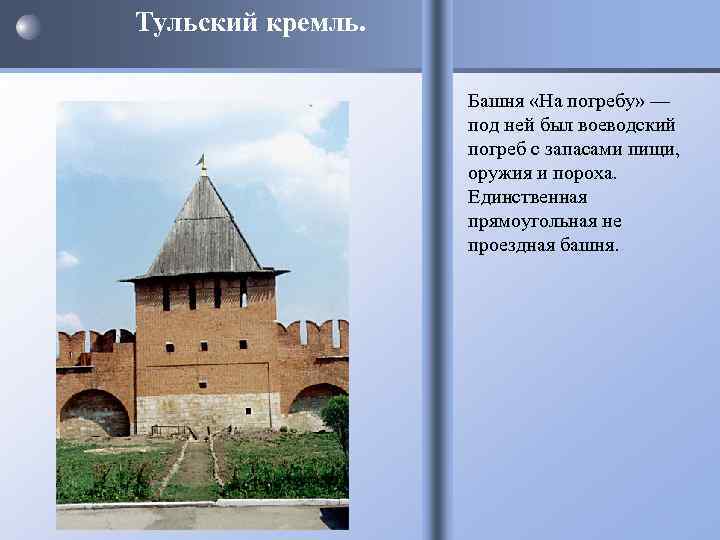 Тульский кремль.

Башня «На погребу» — под ней был воеводский погреб с запасами пищи, оружия и пороха. Единственная прямоугольная не проездная башня.